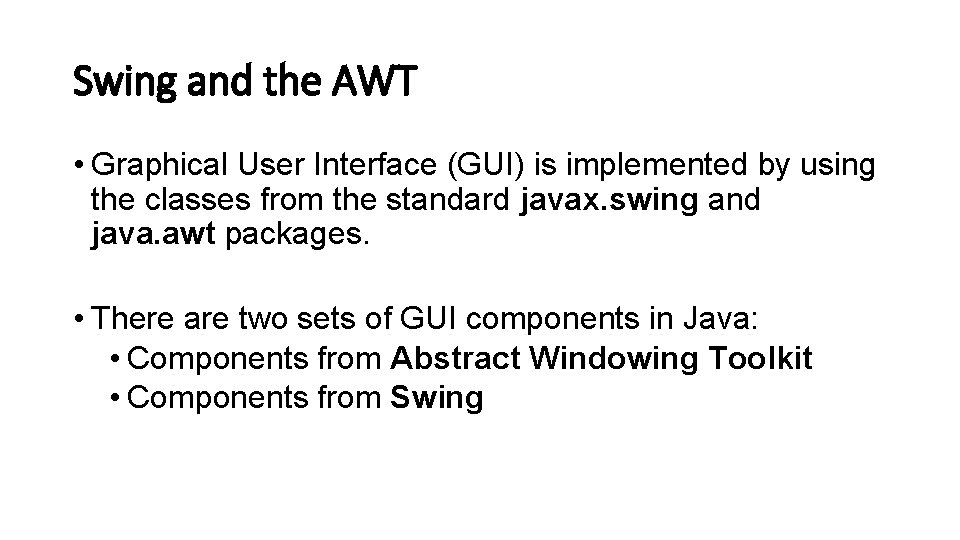 Swing and the AWT

• Graphical User Interface (GUI) is implemented by using the classes from the standard javax.swing and java.awt packages.

• There are two sets of GUI components in Java:
  • Components from Abstract Windowing Toolkit
  • Components from Swing